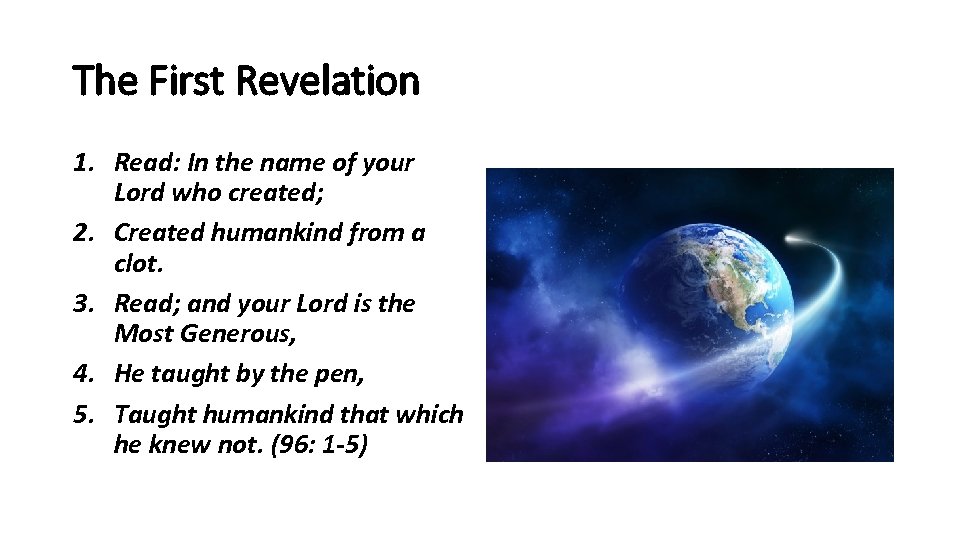 The First Revelation

1. Read: In the name of your Lord who created;
2. Created humankind from a clot.
3. Read; and your Lord is the Most Generous,
4. He taught by the pen,
5. Taught humankind that which he knew not. (96: 1-5)